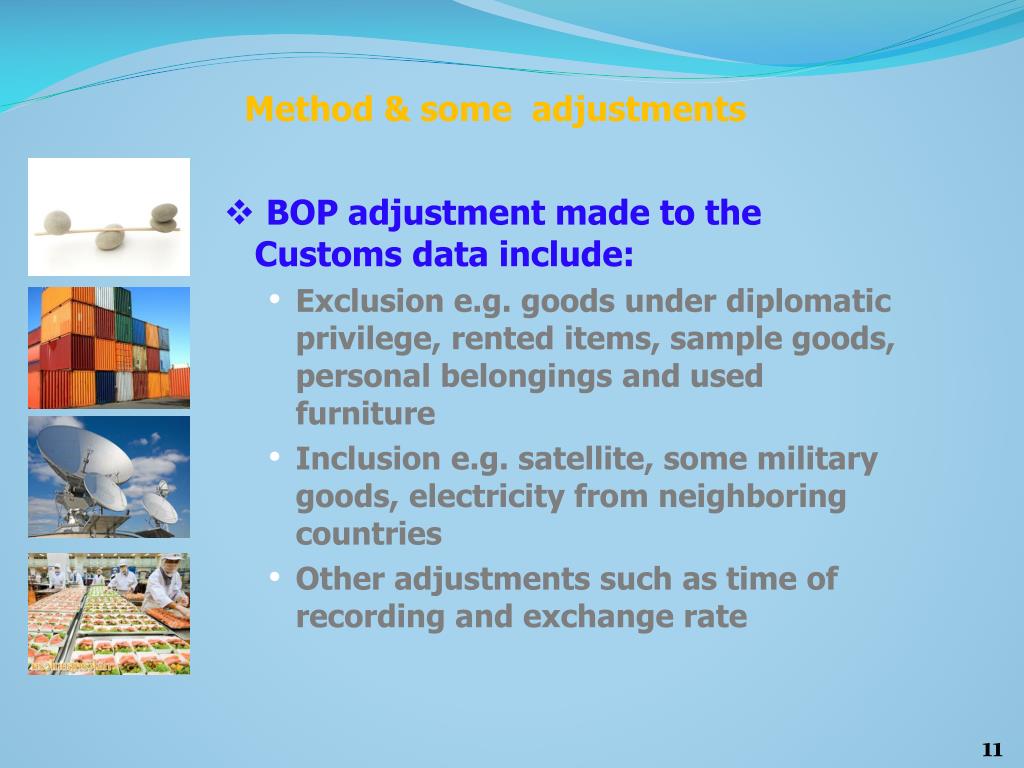 Method & some adjustments

❖ BOP adjustment made to the Customs data include:

• Exclusion e.g. goods under diplomatic privilege, rented items, sample goods, personal belongings and used furniture
• Inclusion e.g. satellite, some military goods, electricity from neighboring countries
• Other adjustments such as time of recording and exchange rate

11